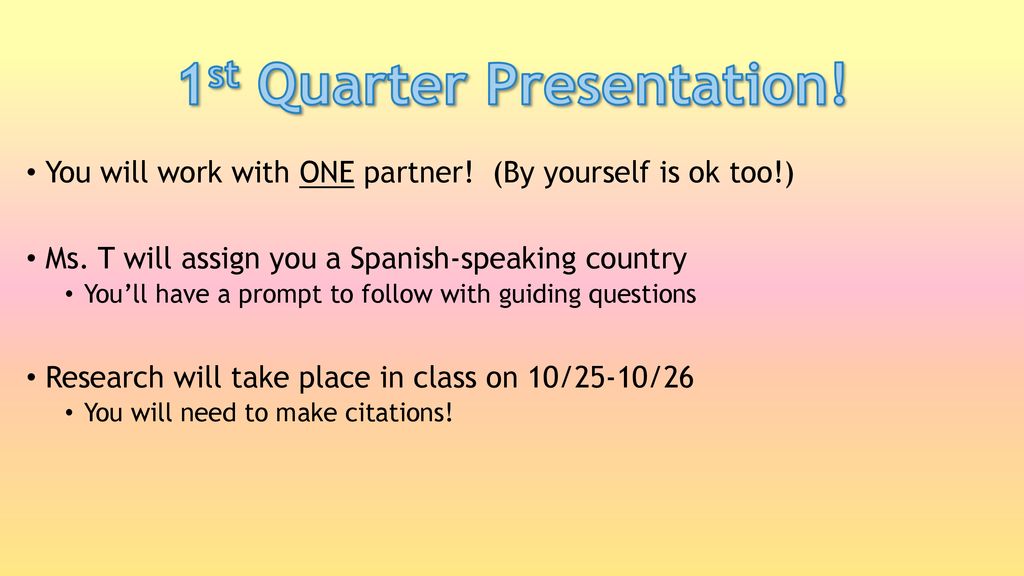 1st Quarter Presentation!

• You will work with ONE partner! (By yourself is ok too!)

• Ms. T will assign you a Spanish-speaking country
  • You'll have a prompt to follow with guiding questions

• Research will take place in class on 10/25-10/26
  • You will need to make citations!